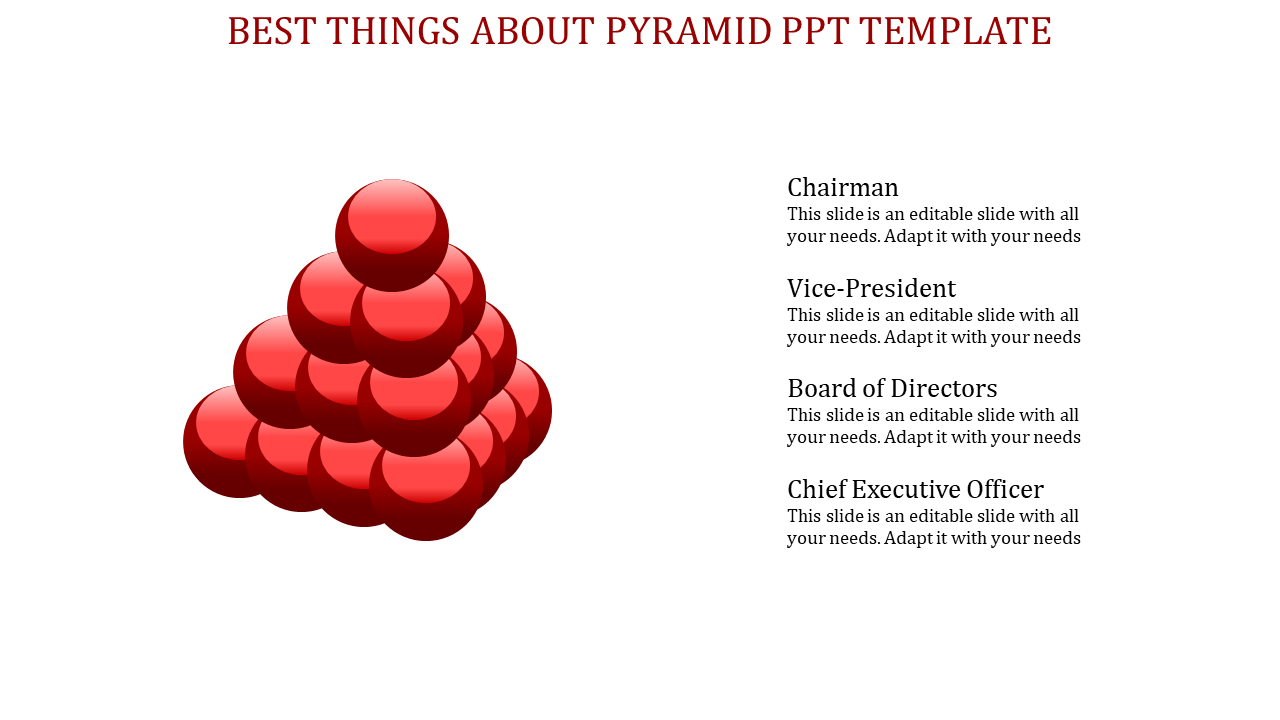 BEST THINGS ABOUT PYRAMID PPT TEMPLATE

Chairman
This slide is an editable slide with all your needs. Adapt it with your needs

Vice-President
This slide is an editable slide with all your needs. Adapt it with your needs

Board of Directors
This slide is an editable slide with all your needs. Adapt it with your needs

Chief Executive Officer
This slide is an editable slide with all your needs. Adapt it with your needs